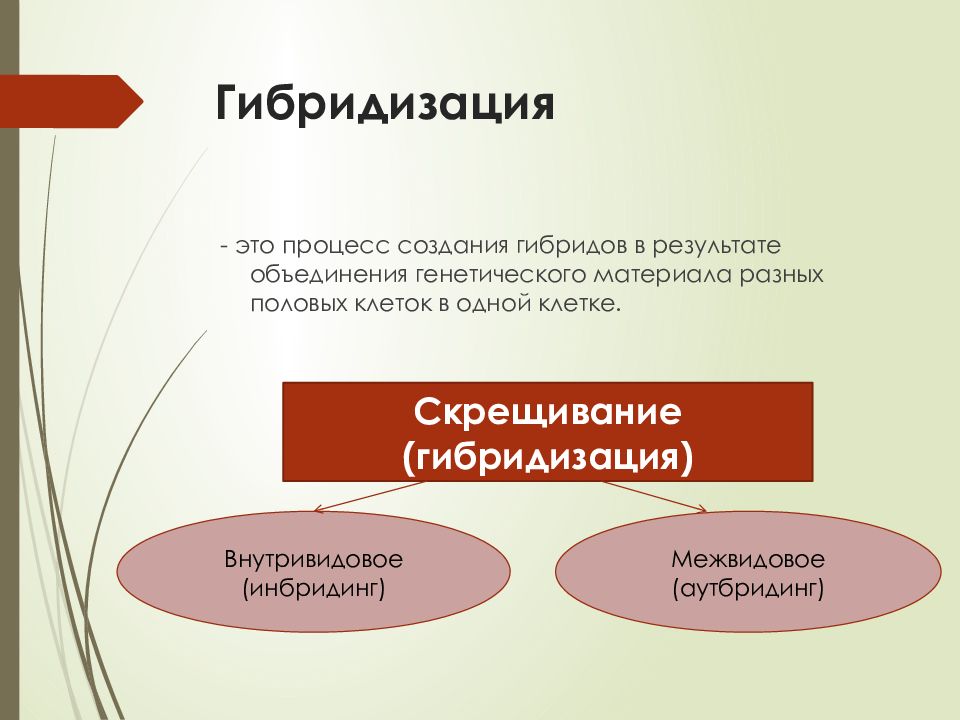 Гибридизация

- это процесс создания гибридов в результате объединения генетического материала разных половых клеток в одной клетке.

Скрещивание (гибридизация)

Внутривидовое (инбридинг)

Межвидовое (аутбридинг)